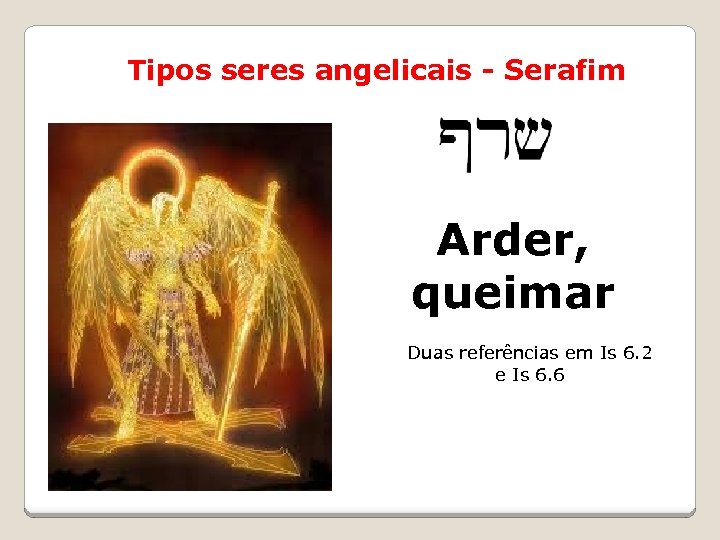 Tipos seres angelicais - Serafim

שרף

Arder, queimar

Duas referências em Is 6.2 e Is 6.6